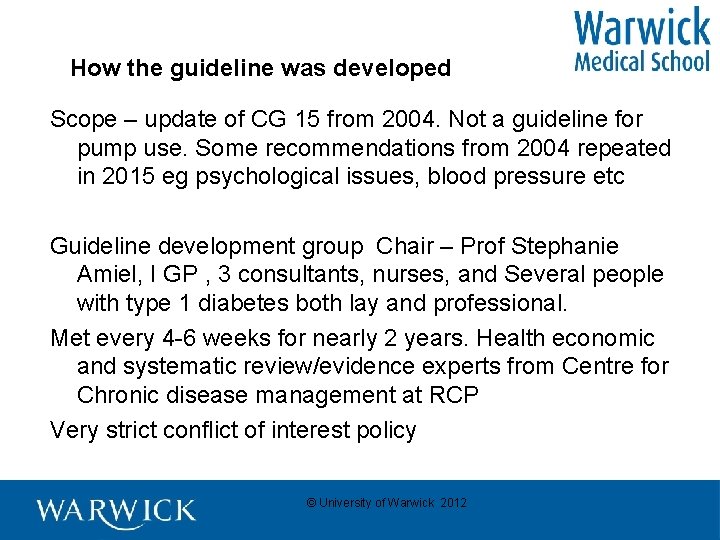 Warwick
Medical School

How the guideline was developed

Scope – update of CG 15 from 2004. Not a guideline for pump use. Some recommendations from 2004 repeated in 2015 eg psychological issues, blood pressure etc

Guideline development group Chair – Prof Stephanie Amiel, I GP , 3 consultants, nurses, and Several people with type 1 diabetes both lay and professional.

Met every 4-6 weeks for nearly 2 years. Health economic and systematic review/evidence experts from Centre for Chronic disease management at RCP

Very strict conflict of interest policy

WARWICK

© University of Warwick 2012